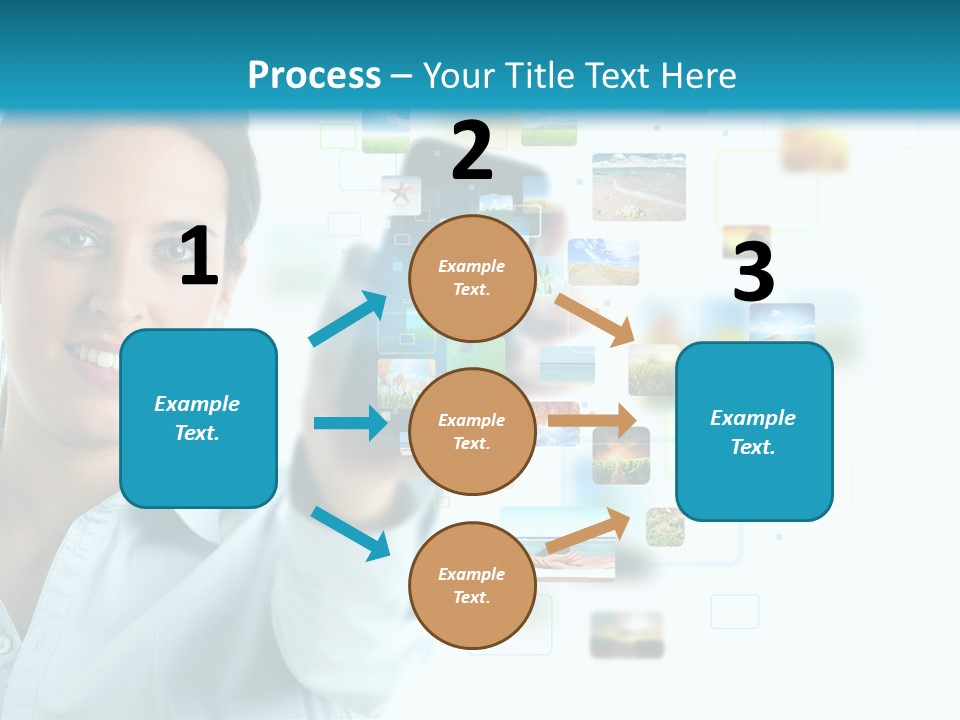 Process – Your Title Text Here

1

Example Text.

2

Example Text.

Example Text.

Example Text.

3

Example Text.